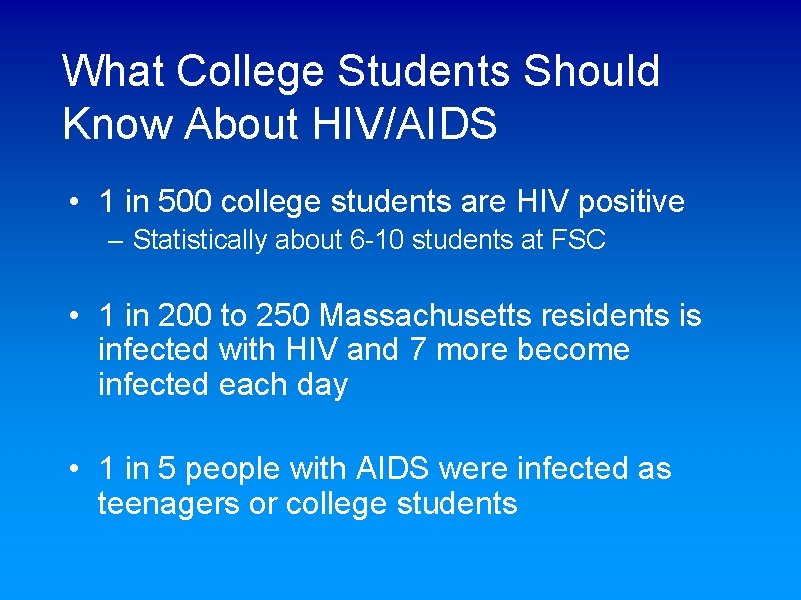 What College Students Should Know About HIV/AIDS

• 1 in 500 college students are HIV positive
– Statistically about 6-10 students at FSC

• 1 in 200 to 250 Massachusetts residents is infected with HIV and 7 more become infected each day

• 1 in 5 people with AIDS were infected as teenagers or college students